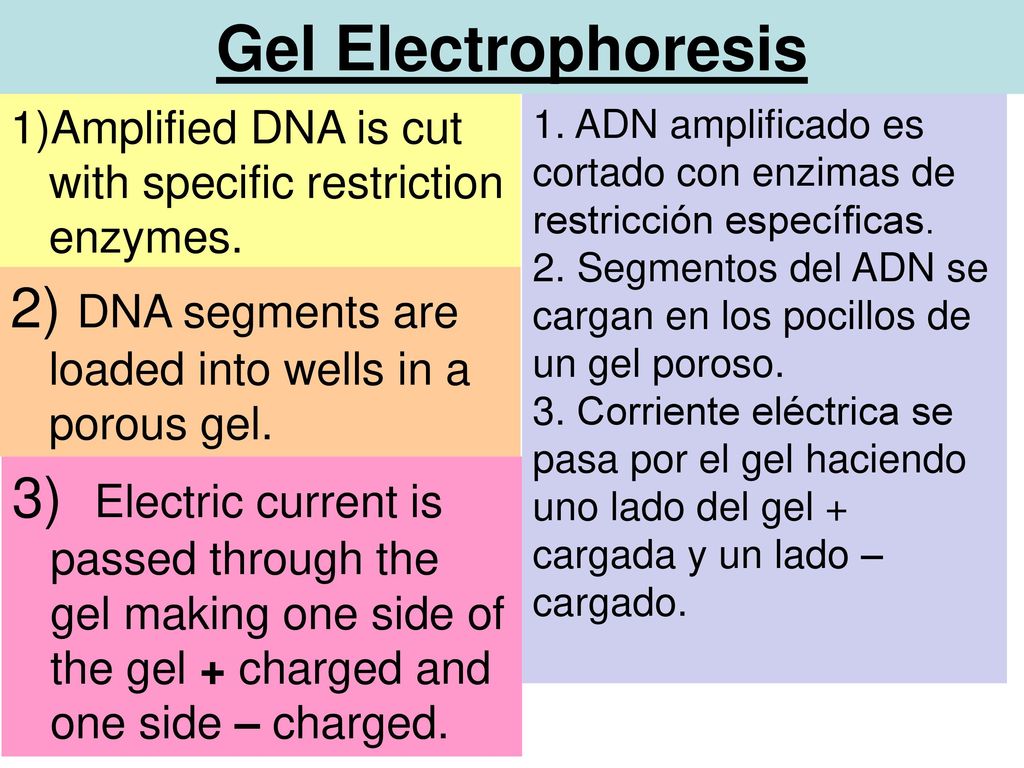 Gel Electrophoresis

1)Amplified DNA is cut with specific restriction enzymes.

2) DNA segments are loaded into wells in a porous gel.

3) Electric current is passed through the gel making one side of the gel + charged and one side – charged.

1. ADN amplificado es cortado con enzimas de restricción específicas.
2. Segmentos del ADN se cargan en los pocillos de un gel poroso.
3. Corriente eléctrica se pasa por el gel haciendo uno lado del gel + cargada y un lado – cargado.